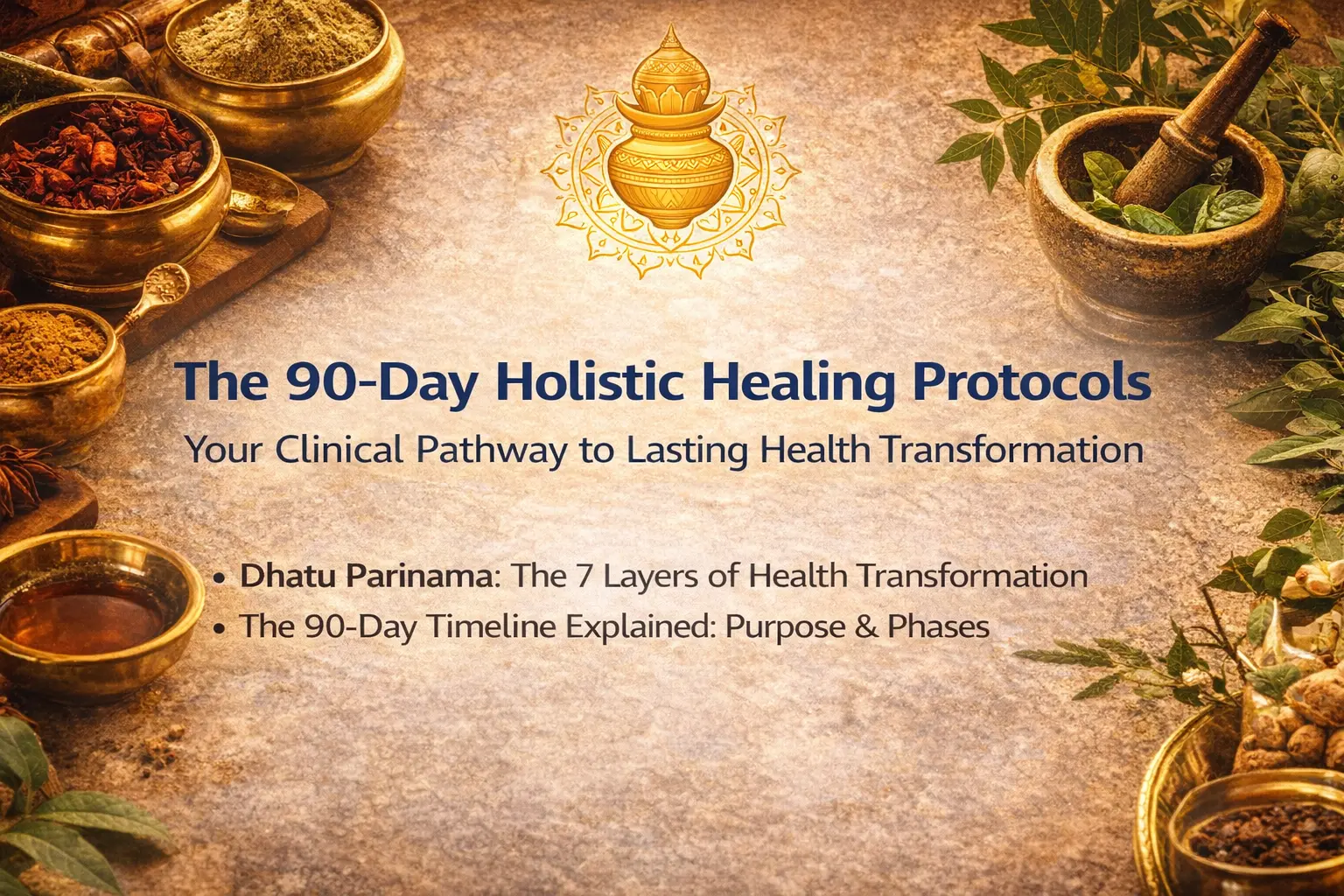 The 90-Day Holistic Healing Protocols

Your Clinical Pathway to Lasting Health Transformation

• Dhatu Parinama: The 7 Layers of Health Transformation
• The 90-Day Timeline Explained: Purpose & Phases